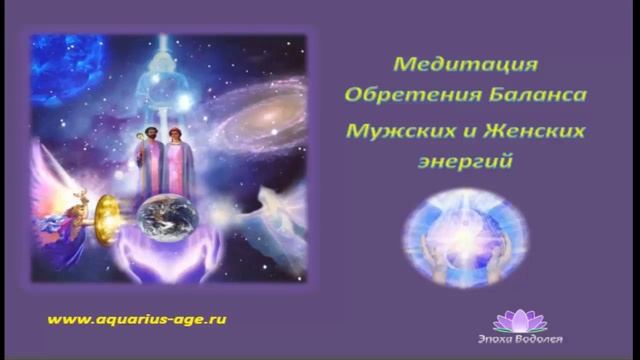 Медитация
Обретения Баланса
Мужских и Женских энергий

www.aquarius-age.ru

Эпоха Водолея